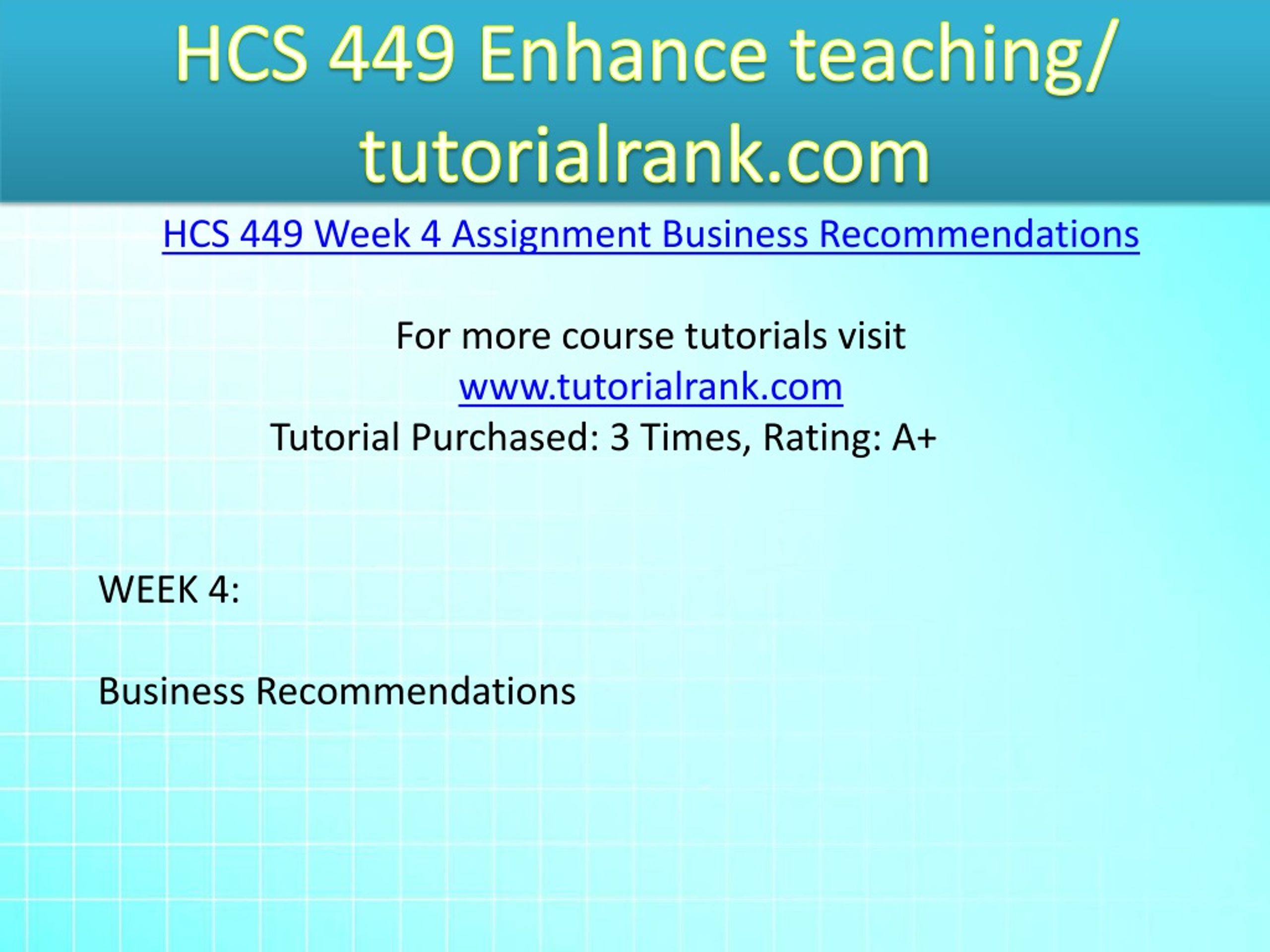 HCS 449 Enhance teaching/ tutorialrank.com

HCS 449 Week 4 Assignment Business Recommendations

For more course tutorials visit
www.tutorialrank.com
Tutorial Purchased: 3 Times, Rating: A+

WEEK 4:

Business Recommendations